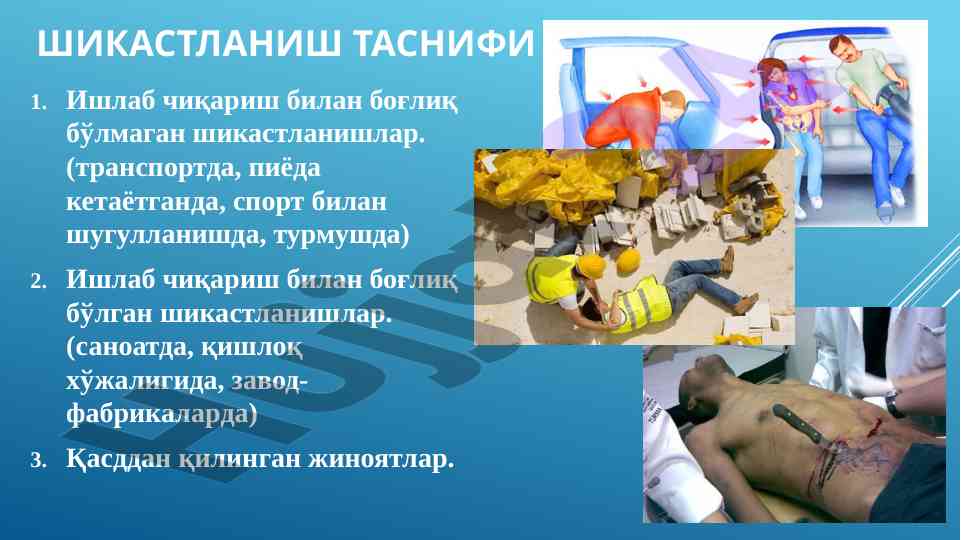 ШИКАСТЛАНИШ ТАСНИФИ

1. Ишлаб чиқариш билан боғлиқ бўлмаган шикастланишлар. (транспортда, пиёда кетаётганда, спорт билан шугулланишда, турмушда)

2. Ишлаб чиқариш билан боғлиқ бўлган шикастланишлар. (саноатда, қишлоқ хўжалигида, завод-фабрикаларда)

3. Қасддан қилинган жиноятлар.